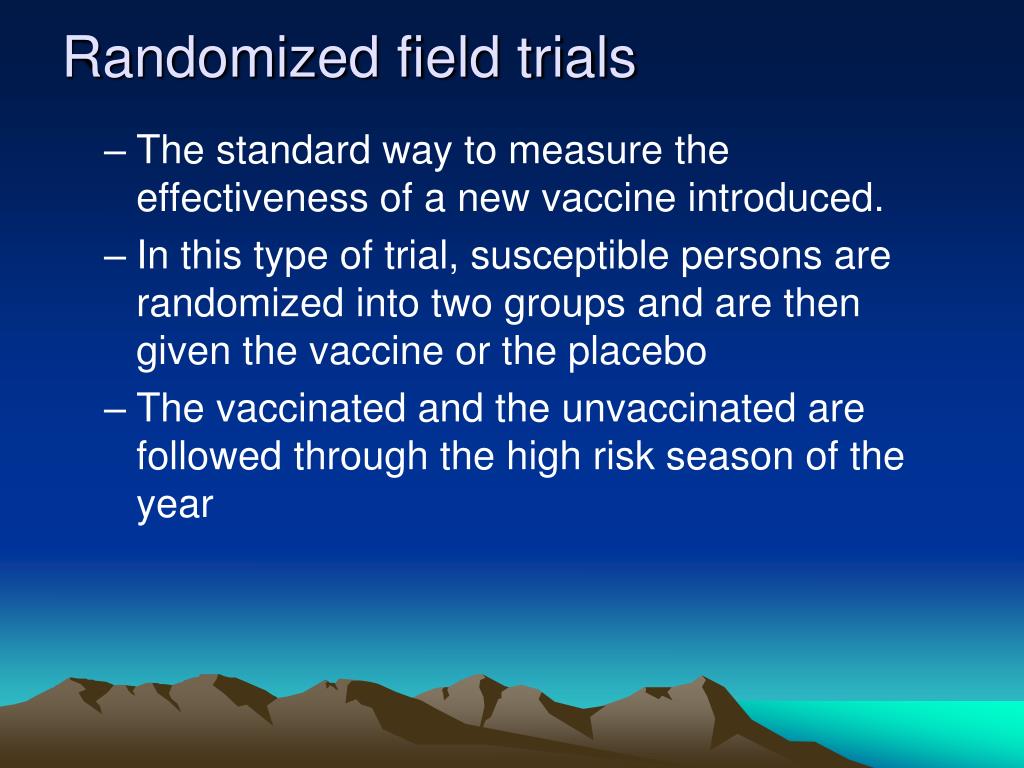 Randomized field trials

– The standard way to measure the effectiveness of a new vaccine introduced.

– In this type of trial, susceptible persons are randomized into two groups and are then given the vaccine or the placebo

– The vaccinated and the unvaccinated are followed through the high risk season of the year